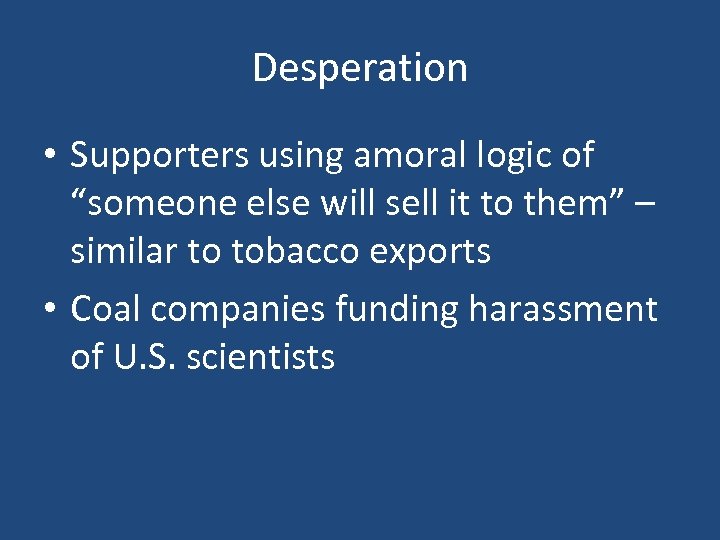 Desperation

• Supporters using amoral logic of “someone else will sell it to them” – similar to tobacco exports

• Coal companies funding harassment of U.S. scientists